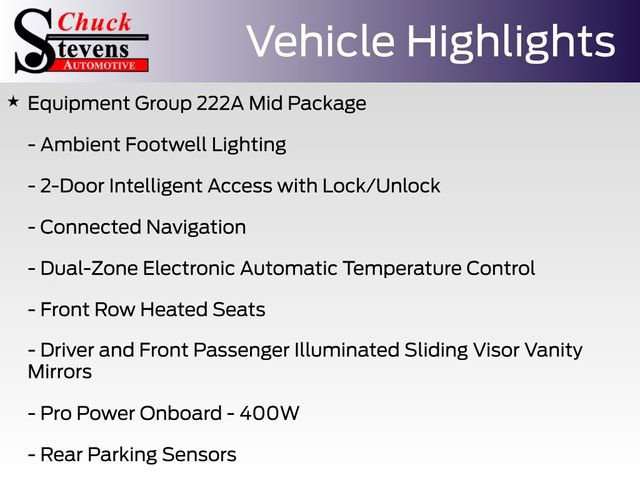 Chuck Stevens AUTOMOTIVE

Vehicle Highlights

★ Equipment Group 222A Mid Package

- Ambient Footwell Lighting

- 2-Door Intelligent Access with Lock/Unlock

- Connected Navigation

- Dual-Zone Electronic Automatic Temperature Control

- Front Row Heated Seats

- Driver and Front Passenger Illuminated Sliding Visor Vanity Mirrors

- Pro Power Onboard - 400W

- Rear Parking Sensors